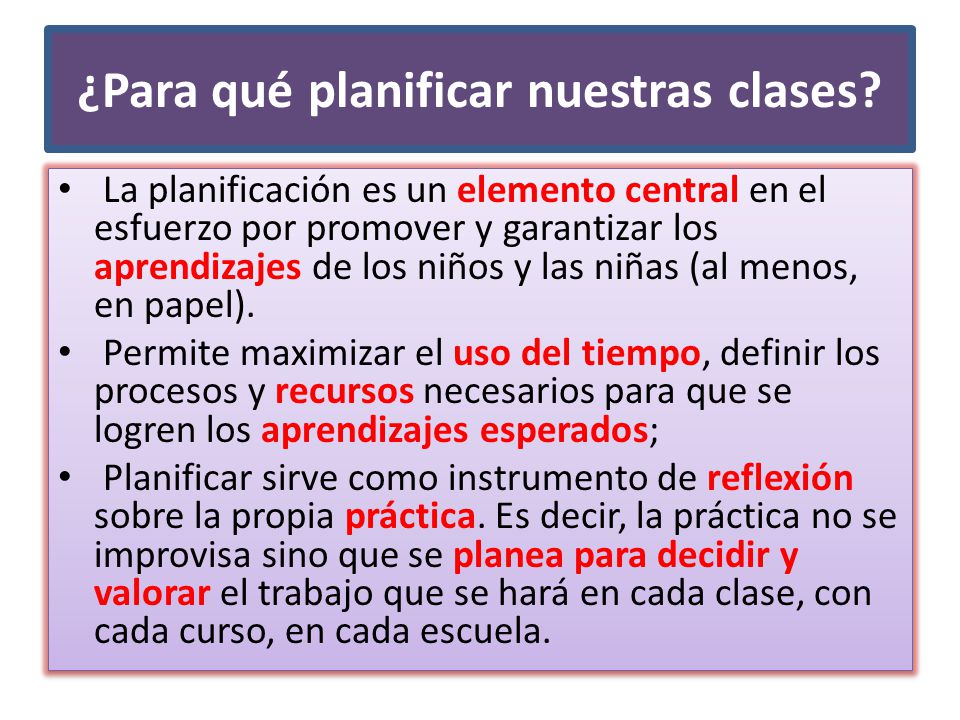 ¿Para qué planificar nuestras clases?

• La planificación es un elemento central en el esfuerzo por promover y garantizar los aprendizajes de los niños y las niñas (al menos, en papel).
• Permite maximizar el uso del tiempo, definir los procesos y recursos necesarios para que se logren los aprendizajes esperados;
• Planificar sirve como instrumento de reflexión sobre la propia práctica. Es decir, la práctica no se improvisa sino que se planea para decidir y valorar el trabajo que se hará en cada clase, con cada curso, en cada escuela.